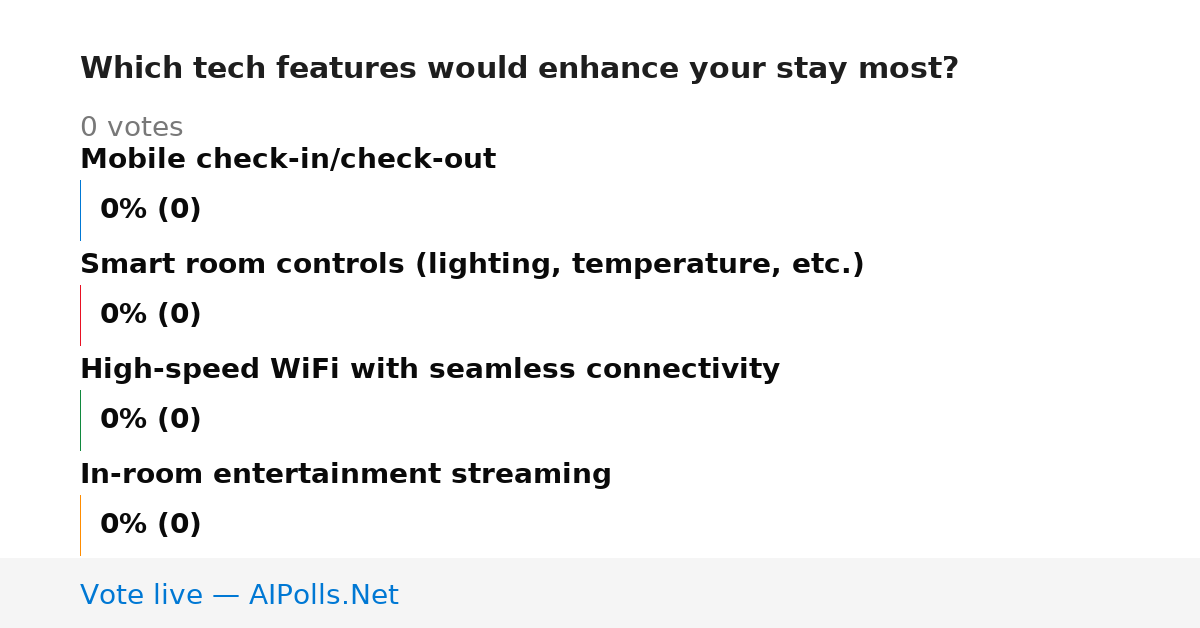 Which tech features would enhance your stay most?

0 votes

Mobile check-in/check-out

0% (0)

Smart room controls (lighting, temperature, etc.)

0% (0)

High-speed WiFi with seamless connectivity

0% (0)

In-room entertainment streaming

0% (0)

Vote live — AIPolls.Net